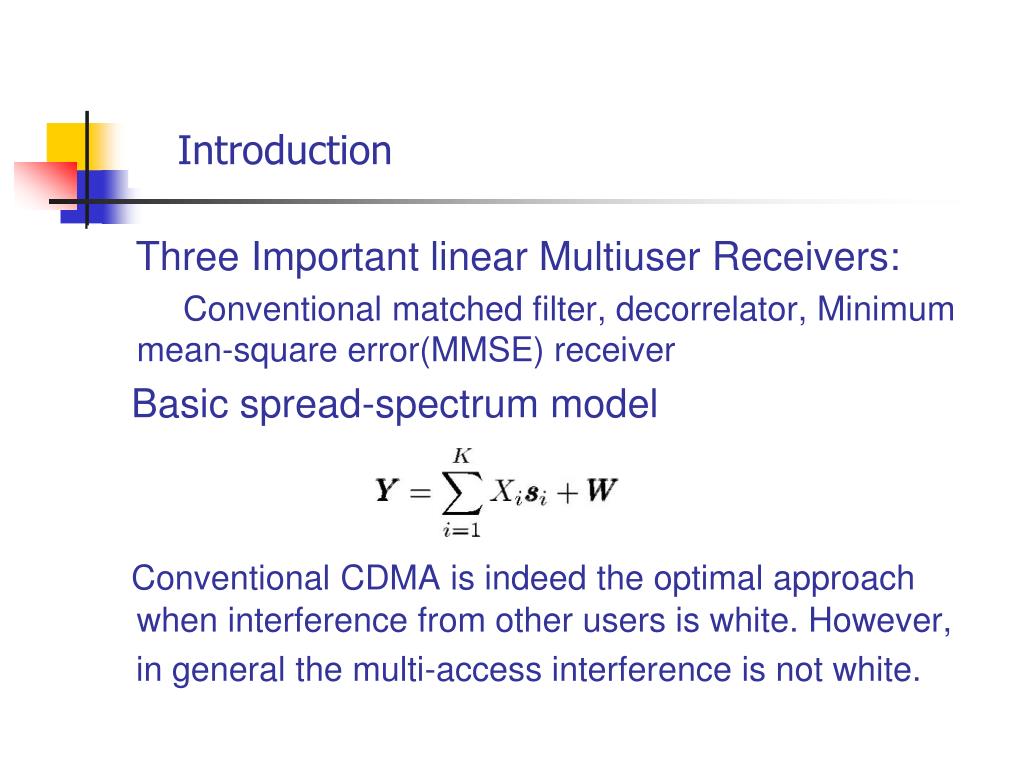 Introduction

Three Important linear Multiuser Receivers:

Conventional matched filter, decorrelator, Minimum mean-square error(MMSE) receiver

Basic spread-spectrum model

$\boldsymbol{Y} = \sum_{i=1}^{K} X_i \boldsymbol{s}_i + \boldsymbol{W}$

Conventional CDMA is indeed the optimal approach when interference from other users is white. However, in general the multi-access interference is not white.